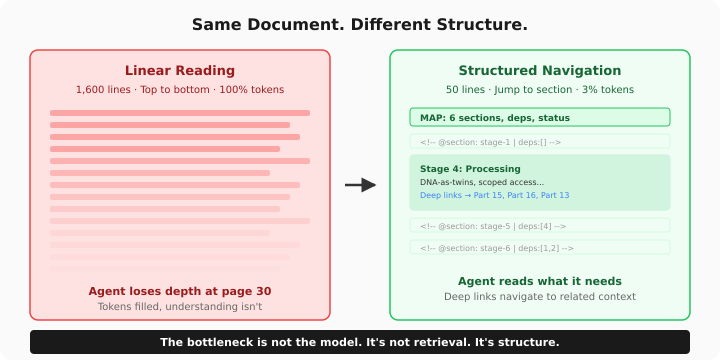 Same Document. Different Structure.

Linear Reading

1,600 lines · Top to bottom · 100% tokens

Agent loses depth at page 30

Tokens filled, understanding isn't

Structured Navigation

50 lines · Jump to section · 3% tokens

MAP: 6 sections, deps, status

<!-- @section: stage-1 | deps:[] -->

Stage 4: Processing

DNA-as-twins, scoped access...

Deep links → Part 15, Part 16, Part 13

<!-- @section: stage-5 | deps:[4] -->

<!-- @section: stage-6 | deps:[1,2] -->

Agent reads what it needs

Deep links navigate to related context

The bottleneck is not the model. It's not retrieval. It's structure.